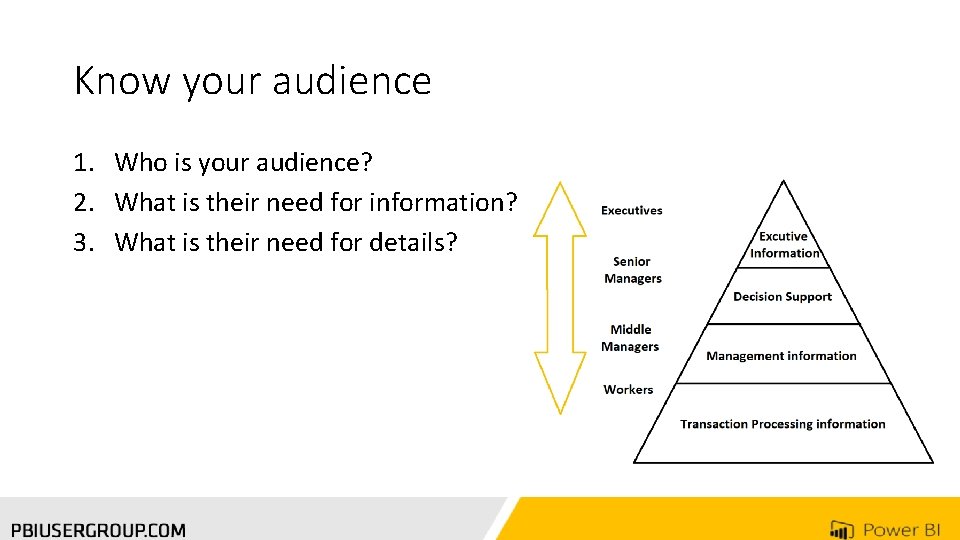 Know your audience

1. Who is your audience?
2. What is their need for information?
3. What is their need for details?

Executives

Senior Managers

Middle Managers

Workers

Excutive Information

Decision Support

Management information

Transaction Processing information

PBIUSERGROUP.COM

Power BI